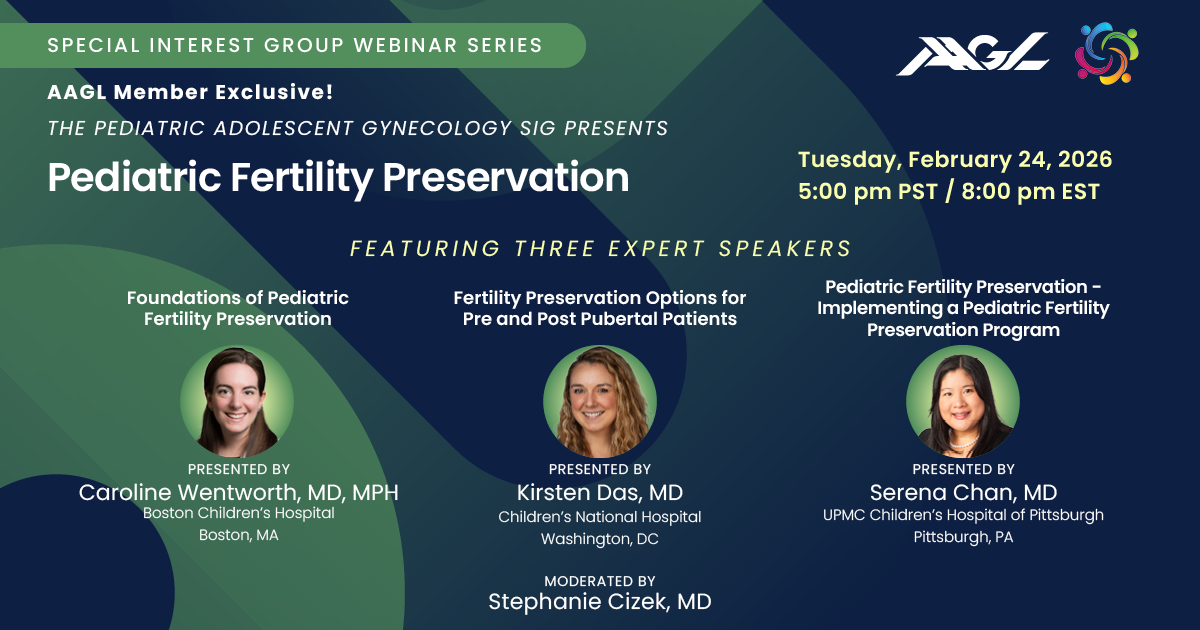 SPECIAL INTEREST GROUP WEBINAR SERIES

AAGL

AAGL Member Exclusive!

THE PEDIATRIC ADOLESCENT GYNECOLOGY SIG PRESENTS

Pediatric Fertility Preservation

Tuesday, February 24, 2026
5:00 pm PST / 8:00 pm EST

FEATURING THREE EXPERT SPEAKERS

Foundations of Pediatric Fertility Preservation

PRESENTED BY
Caroline Wentworth, MD, MPH
Boston Children's Hospital
Boston, MA

Fertility Preservation Options for Pre and Post Pubertal Patients

PRESENTED BY
Kirsten Das, MD
Children's National Hospital
Washington, DC

Pediatric Fertility Preservation - Implementing a Pediatric Fertility Preservation Program

PRESENTED BY
Serena Chan, MD
UPMC Children's Hospital of Pittsburgh
Pittsburgh, PA

MODERATED BY
Stephanie Cizek, MD